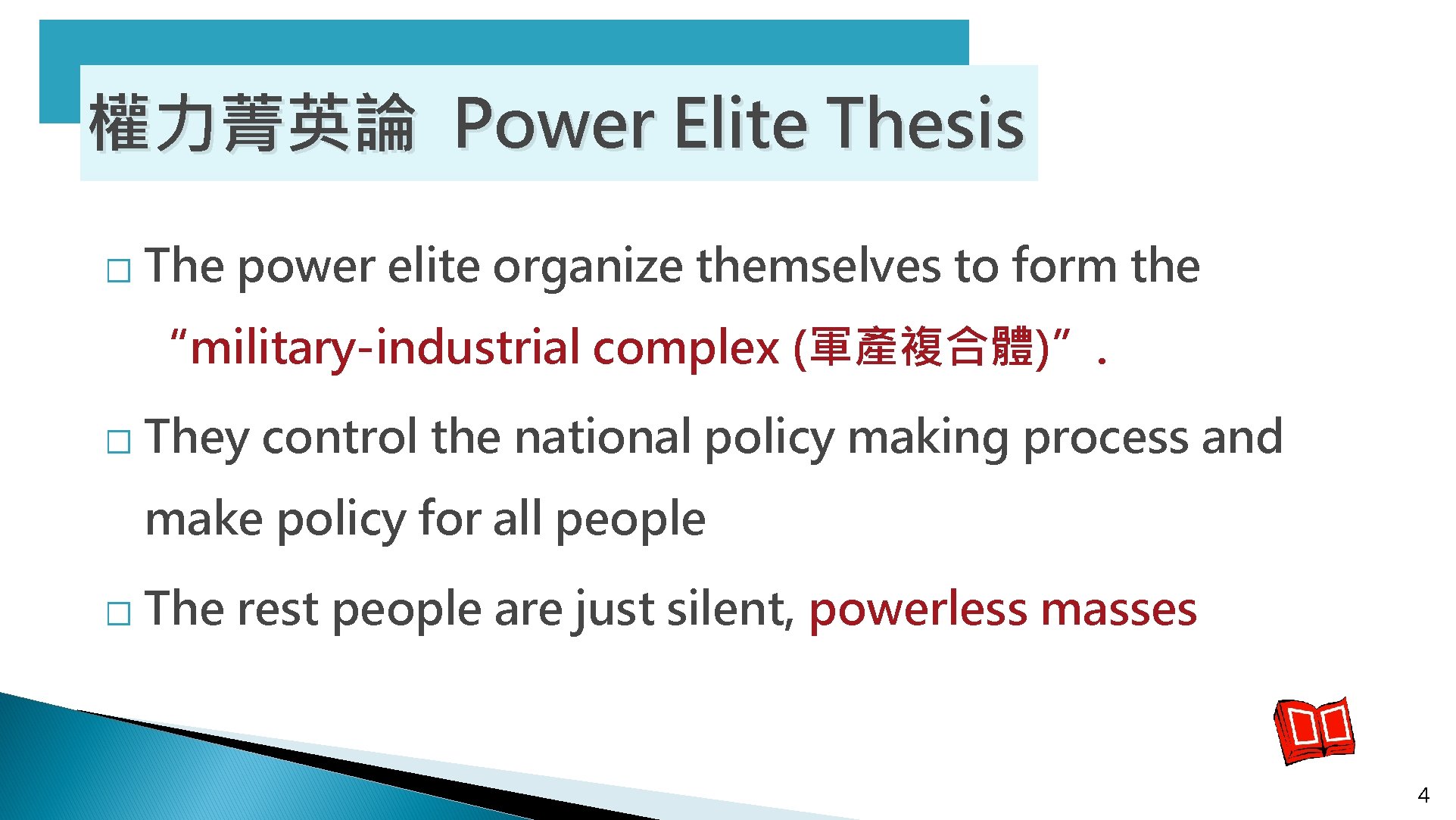 權力菁英論 Power Elite Thesis

□ The power elite organize themselves to form the “military-industrial complex (軍產複合體)”.

□ They control the national policy making process and make policy for all people

□ The rest people are just silent, powerless masses

4